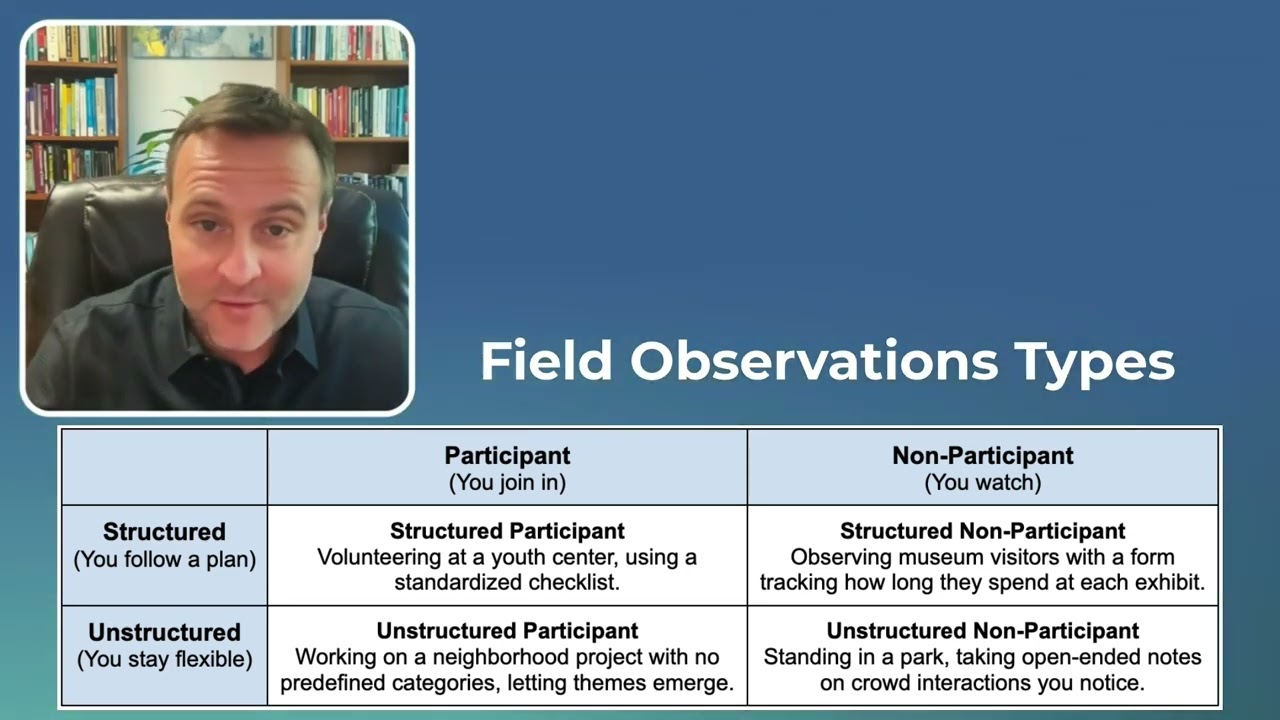 Field Observations Types

| | Participant (You join in) | Non-Participant (You watch) |
|---|---|---|
| Structured (You follow a plan) | Structured Participant Volunteering at a youth center, using a standardized checklist. | Structured Non-Participant Observing museum visitors with a form tracking how long they spend at each exhibit. |
| Unstructured (You stay flexible) | Unstructured Participant Working on a neighborhood project with no predefined categories, letting themes emerge. | Unstructured Non-Participant Standing in a park, taking open-ended notes on crowd interactions you notice. |